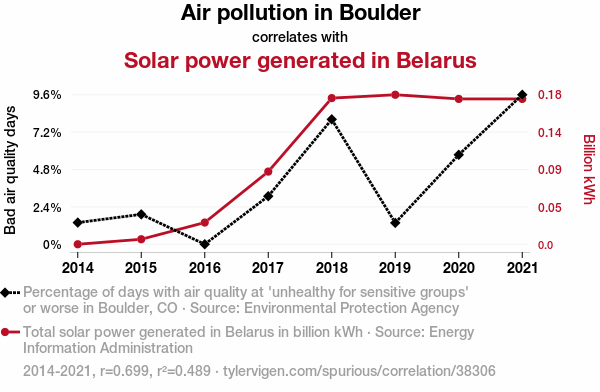 Air pollution in Boulder

correlates with

Solar power generated in Belarus

Bad air quality days

9.6%
7.2%
4.8%
2.4%
0%

Billion kWh

0.18
0.14
0.09
0.05
0.0

2014 2015 2016 2017 2018 2019 2020 2021

Percentage of days with air quality at 'unhealthy for sensitive groups' or worse in Boulder, CO · Source: Environmental Protection Agency

Total solar power generated in Belarus in billion kWh · Source: Energy Information Administration

2014-2021, r=0.699, r²=0.489 · tylervigen.com/spurious/correlation/38306